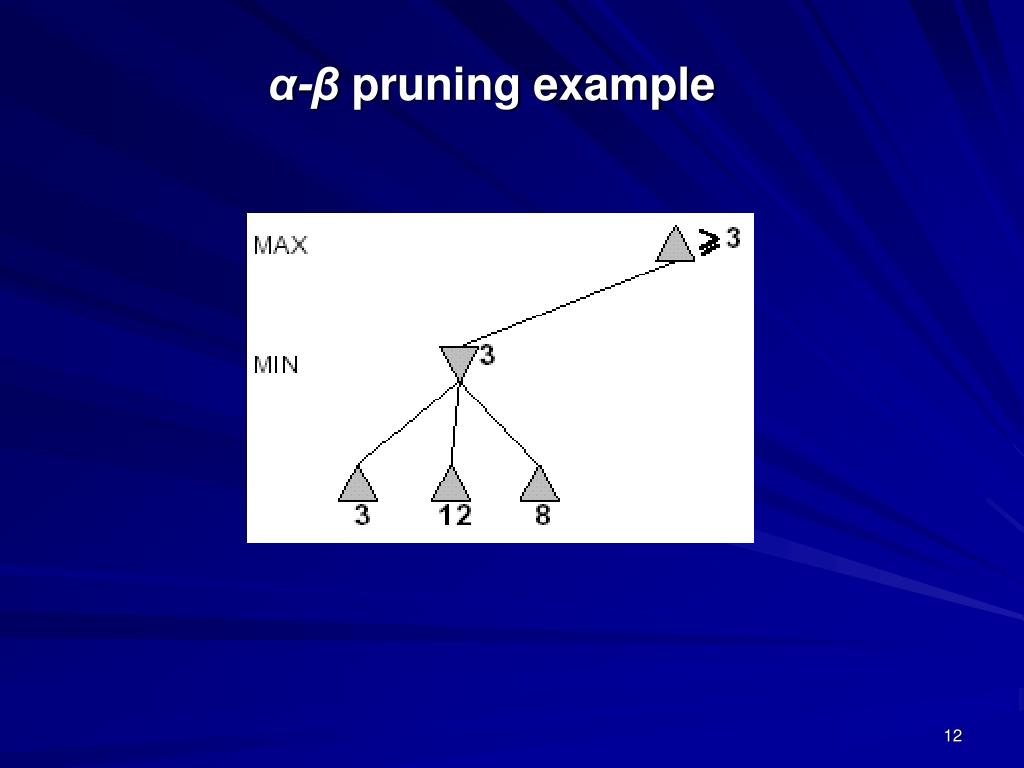 α-β pruning example

MAX
$\geq 3$

MIN
3

3
12
8

12